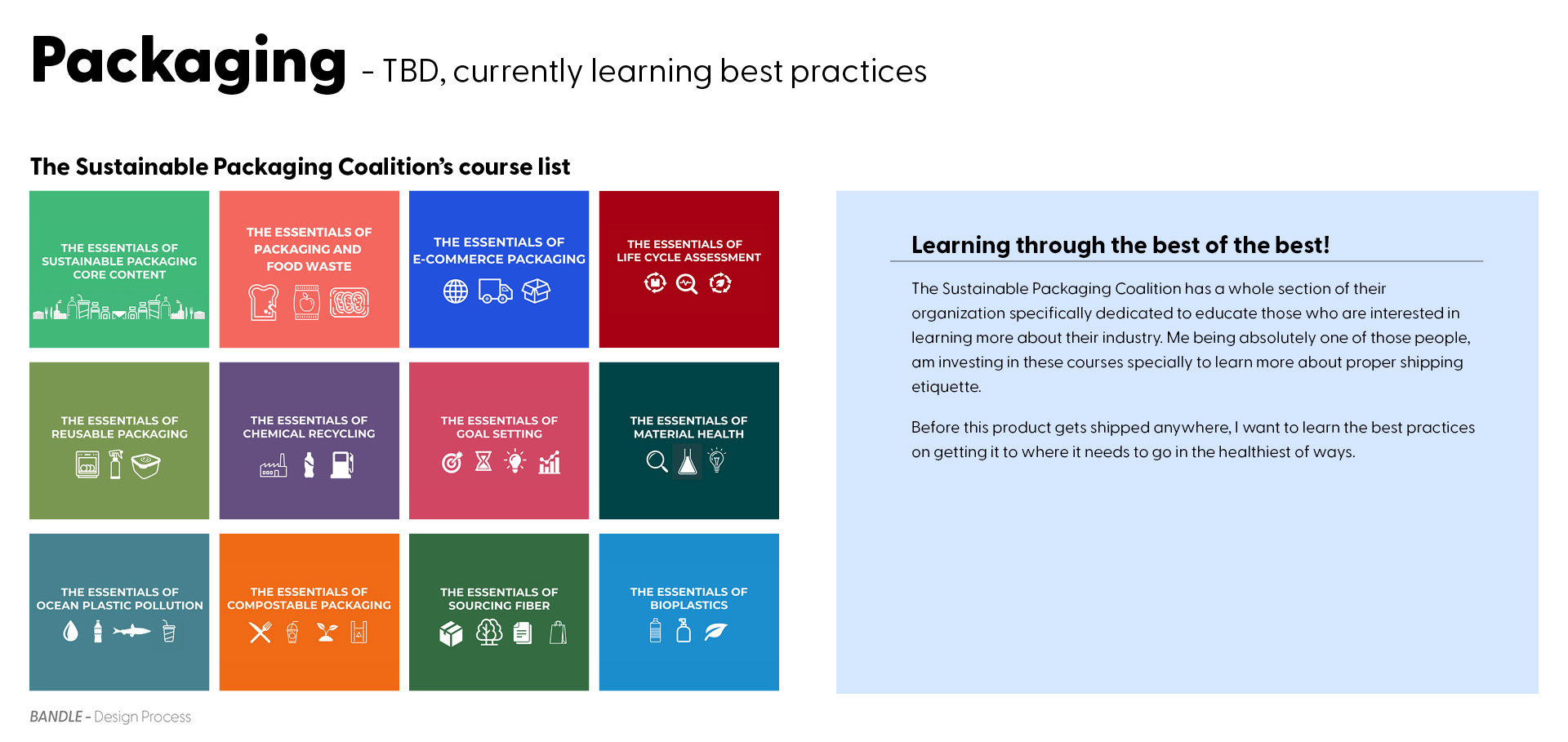 Packaging - TBD, currently learning best practices

The Sustainable Packaging Coalition's course list

THE ESSENTIALS OF SUSTAINABLE PACKAGING CORE CONTENT

THE ESSENTIALS OF PACKAGING AND FOOD WASTE

THE ESSENTIALS OF E-COMMERCE PACKAGING

THE ESSENTIALS OF LIFE CYCLE ASSESSMENT

THE ESSENTIALS OF REUSABLE PACKAGING

THE ESSENTIALS OF CHEMICAL RECYCLING

THE ESSENTIALS OF GOAL SETTING

THE ESSENTIALS OF MATERIAL HEALTH

THE ESSENTIALS OF OCEAN PLASTIC POLLUTION

THE ESSENTIALS OF COMPOSTABLE PACKAGING

THE ESSENTIALS OF SOURCING FIBER

THE ESSENTIALS OF BIOPLASTICS

Learning through the best of the best!

The Sustainable Packaging Coalition has a whole section of their organization specifically dedicated to educate those who are interested in learning more about their industry. Me being absolutely one of those people, am investing in these courses specially to learn more about proper shipping etiquette.

Before this product gets shipped anywhere, I want to learn the best practices on getting it to where it needs to go in the healthiest of ways.

BANDLE - Design Process